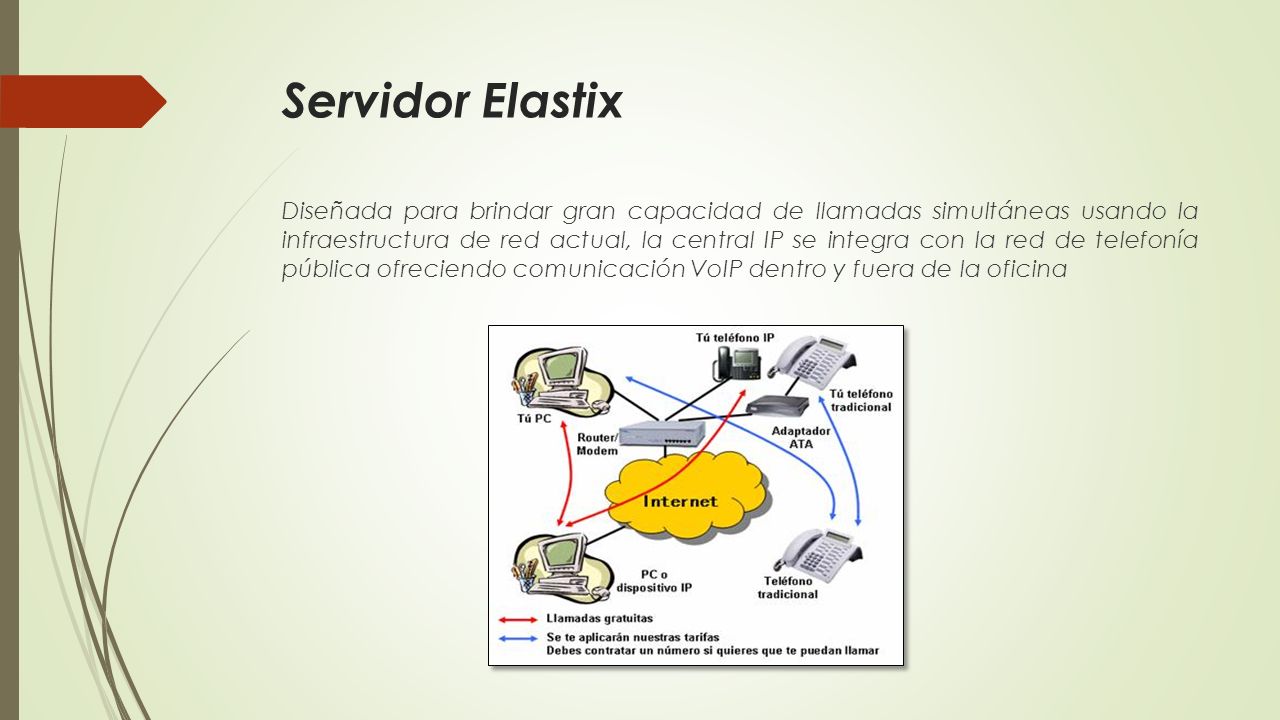 Servidor Elastix

Diseñada para brindar gran capacidad de llamadas simultáneas usando la infraestructura de red actual, la central IP se integra con la red de telefonía pública ofreciendo comunicación VoIP dentro y fuera de la oficina

Tú teléfono IP

Tú PC

Tú teléfono tradicional

Router/ Modem

Adaptador ATA

Internet

PC o dispositivo IP

Teléfono tradicional

Llamadas gratuitas

Se te aplicarán nuestras tarifas
Debes contratar un número si quieres que te puedan llamar